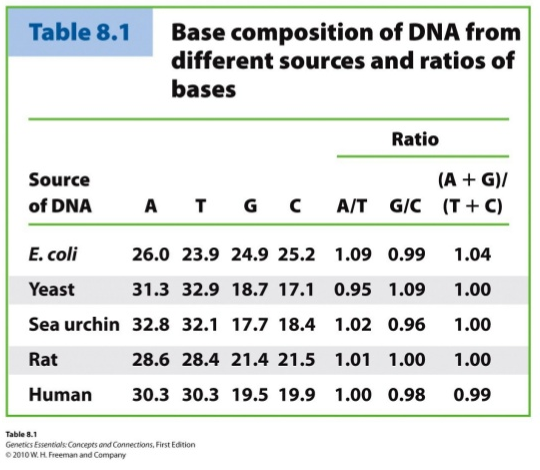 Table 8.1 Base composition of DNA from different sources and ratios of bases

| Source of DNA | A | T | G | C | Ratio A/T | Ratio G/C | Ratio (A + G)/(T + C) |
|---|---|---|---|---|---|---|---|
| E. coli | 26.0 | 23.9 | 24.9 | 25.2 | 1.09 | 0.99 | 1.04 |
| Yeast | 31.3 | 32.9 | 18.7 | 17.1 | 0.95 | 1.09 | 1.00 |
| Sea urchin | 32.8 | 32.1 | 17.7 | 18.4 | 1.02 | 0.96 | 1.00 |
| Rat | 28.6 | 28.4 | 21.4 | 21.5 | 1.01 | 1.00 | 1.00 |
| Human | 30.3 | 30.3 | 19.5 | 19.9 | 1.00 | 0.98 | 0.99 |

Table 8.1
Genetics Essentials: Concepts and Connections, First Edition
© 2010 W. H. Freeman and Company